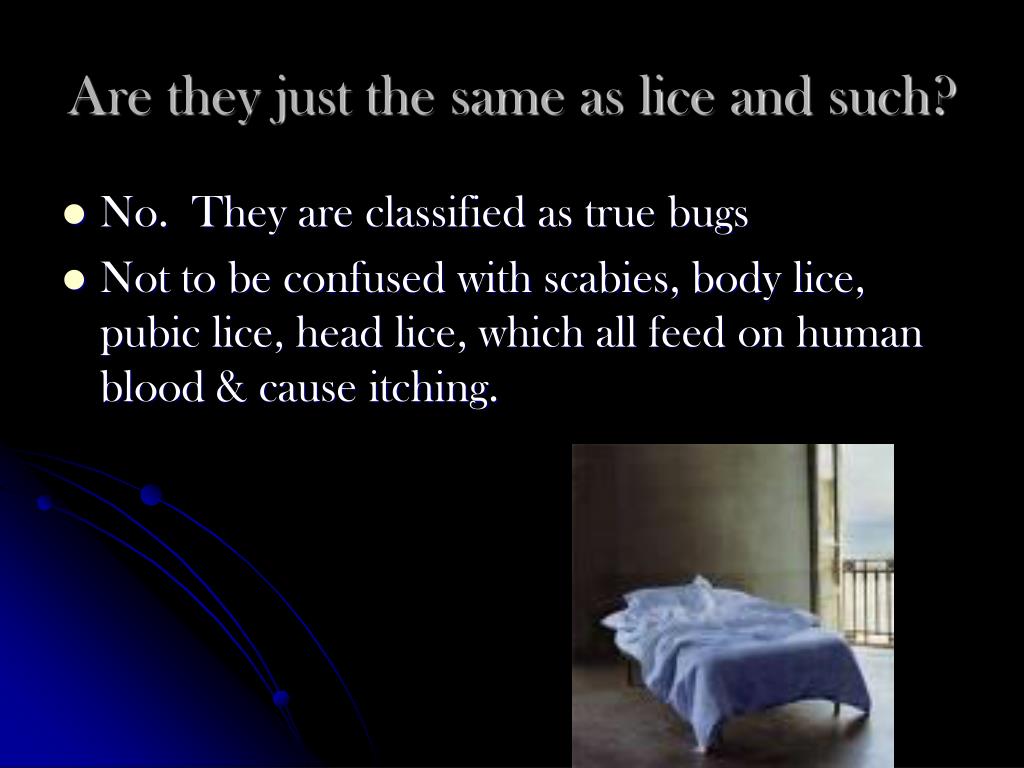 Are they just the same as lice and such?

- No.  They are classified as true bugs
- Not to be confused with scabies, body lice, pubic lice, head lice, which all feed on human blood & cause itching.